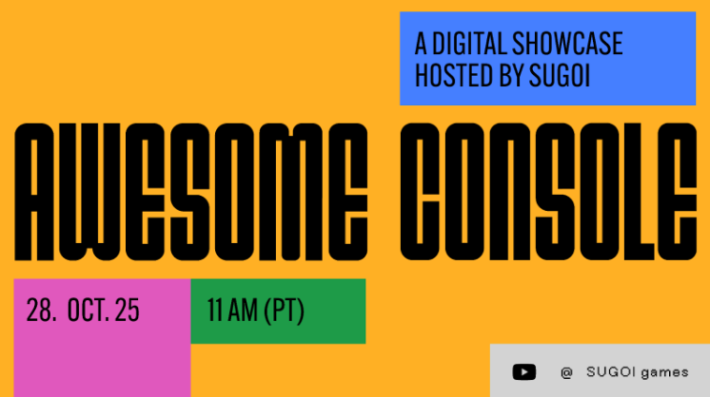 A DIGITAL SHOWCASE
HOSTED BY SUGOI

AWESOME CONSOLE

28. OCT. 25

11 AM (PT)

@ SUGOI games